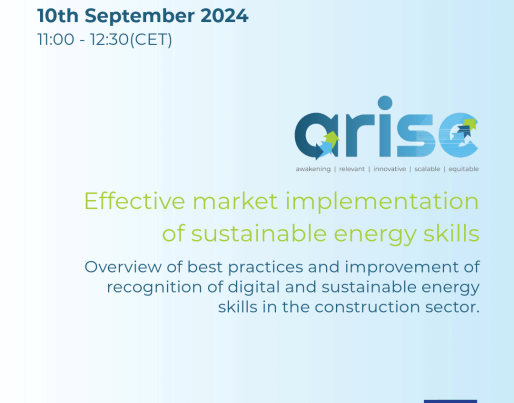 10th September 2024
11:00 - 12:30(CET)

arise
awakening | relevant | innovative | scalable | equitable

Effective market implementation of sustainable energy skills

Overview of best practices and improvement of recognition of digital and sustainable energy skills in the construction sector.